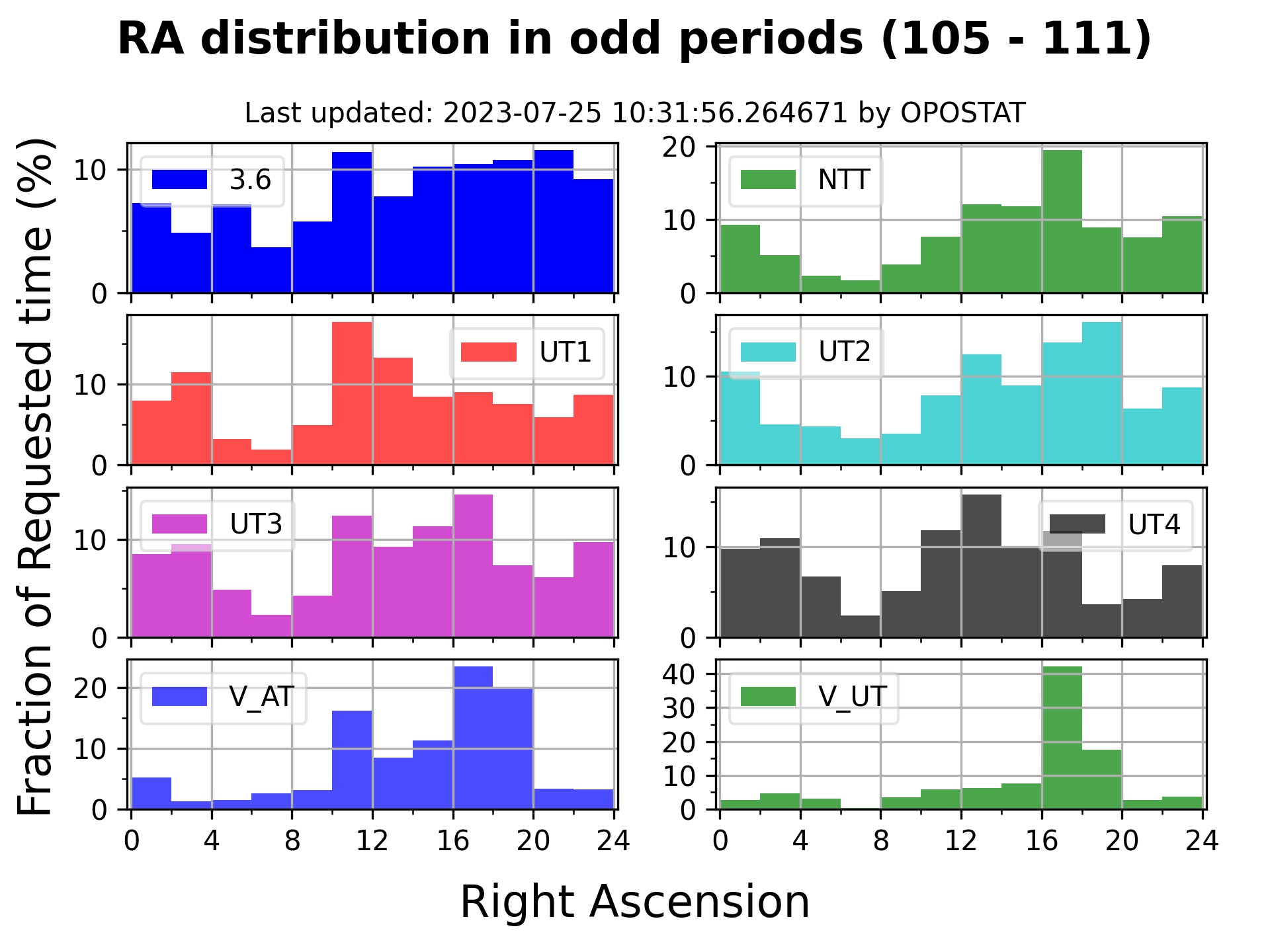 RA distribution in odd periods (105 - 111)

Last updated: 2023-07-25 10:31:56.264671 by OPOSTAT

Fraction of Requested time (%)

3.6
10
0

NTT
20
10
0

UT1
10
0

UT2
10
0

UT3
10
0

UT4
10
0

V_AT
20
10
0
0 4 8 12 16 20 24

V_UT
40
30
20
10
0
0 4 8 12 16 20 24

Right Ascension